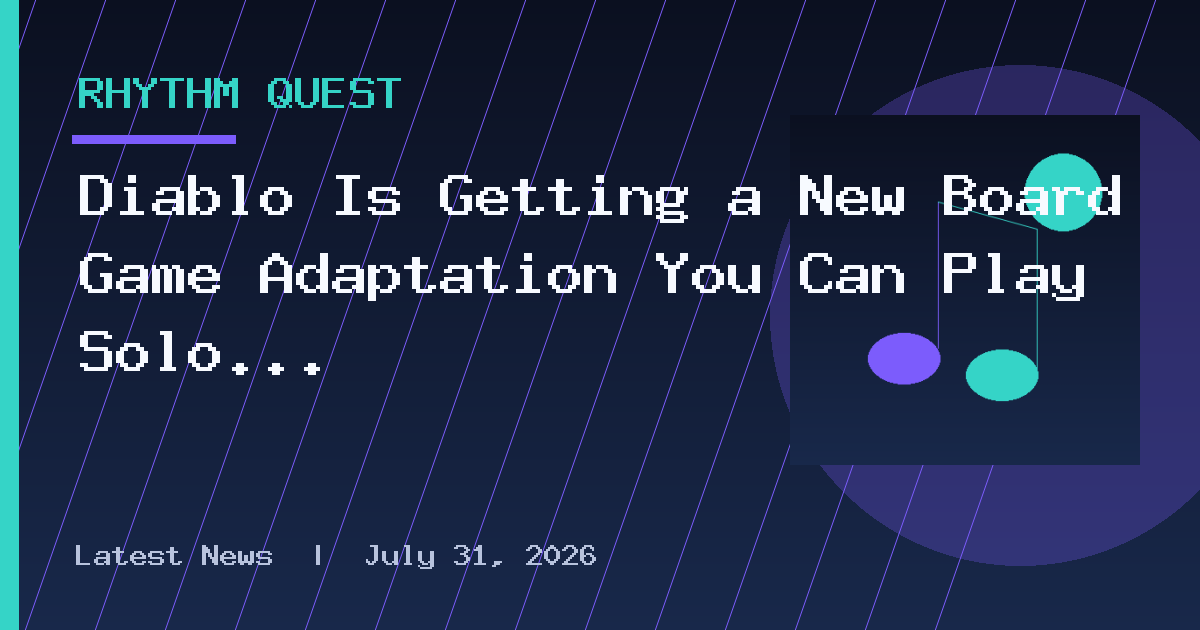 RHYTHM QUEST

Diablo Is Getting a New Board Game Adaptation You Can Play Solo...

Latest News | July 31, 2026